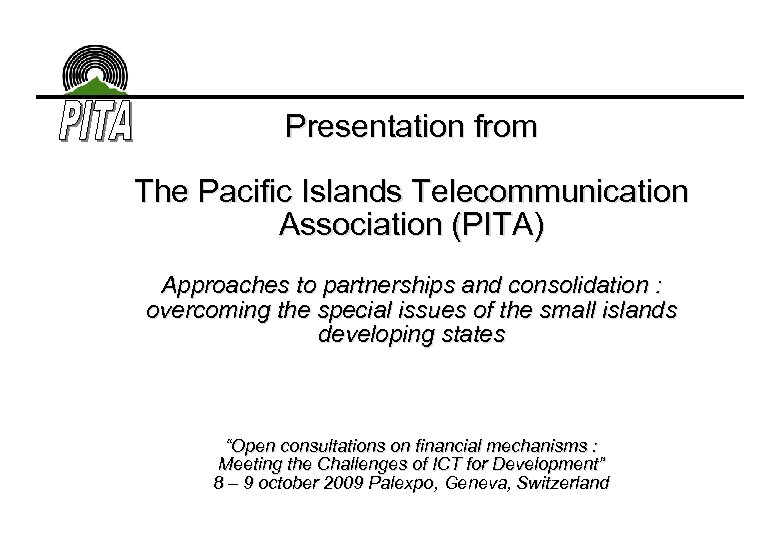 PITA

Presentation from

The Pacific Islands Telecommunication Association (PITA)

Approaches to partnerships and consolidation : overcoming the special issues of the small islands developing states

“Open consultations on financial mechanisms : Meeting the Challenges of ICT for Development”
8 – 9 october 2009 Palexpo, Geneva, Switzerland